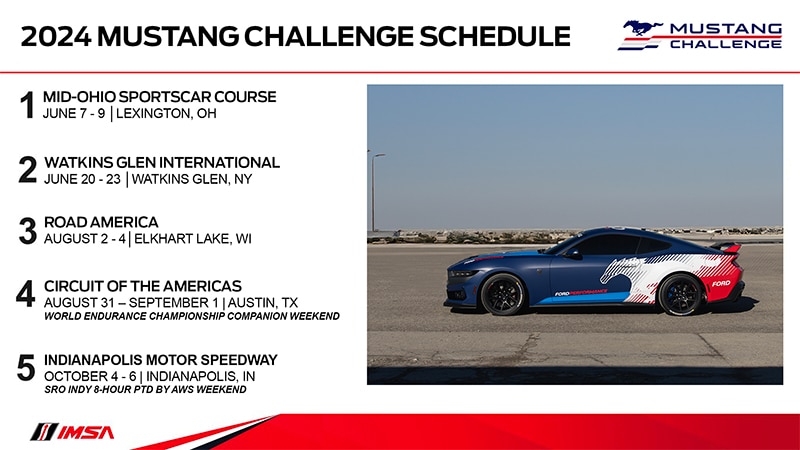 2024 MUSTANG CHALLENGE SCHEDULE

MUSTANG CHALLENGE

1 MID-OHIO SPORTSCAR COURSE
JUNE 7 - 9 | LEXINGTON, OH

2 WATKINS GLEN INTERNATIONAL
JUNE 20 - 23 | WATKINS GLEN, NY

3 ROAD AMERICA
AUGUST 2 - 4 | ELKHART LAKE, WI

4 CIRCUIT OF THE AMERICAS
AUGUST 31 – SEPTEMBER 1 | AUSTIN, TX
WORLD ENDURANCE CHAMPIONSHIP COMPANION WEEKEND

5 INDIANAPOLIS MOTOR SPEEDWAY
OCTOBER 4 - 6 | INDIANAPOLIS, IN
SRO INDY 8-HOUR PTD BY AWS WEEKEND

FORD PERFORMANCE
FORD

IMSA